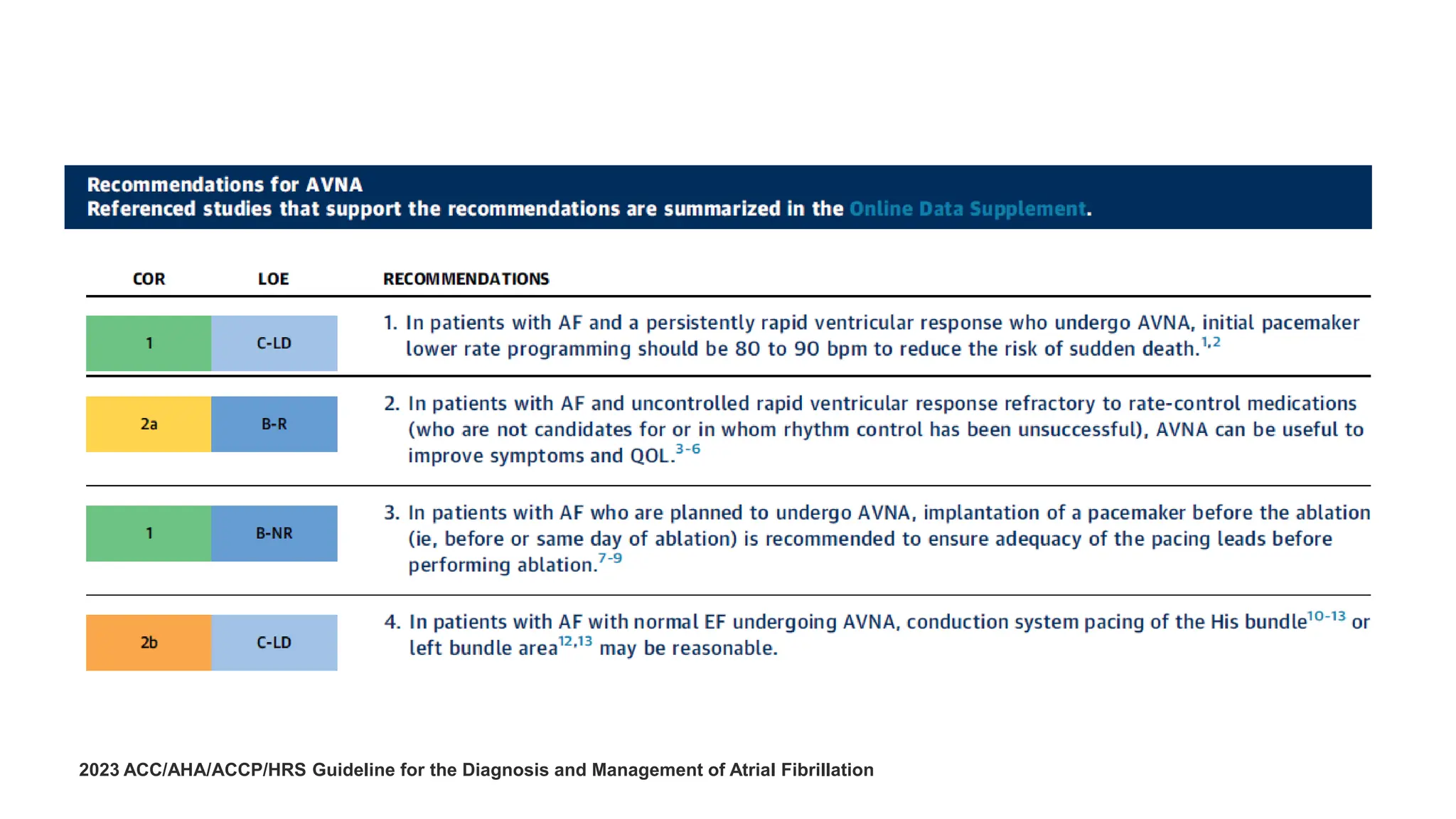 Recommendations for AVNA
Referenced studies that support the recommendations are summarized in the Online Data Supplement.

| COR | LOE | RECOMMENDATIONS |
|---|---|---|
| 1 | C-LD | 1. In patients with AF and a persistently rapid ventricular response who undergo AVNA, initial pacemaker lower rate programming should be 80 to 90 bpm to reduce the risk of sudden death.$^{1,2}$ |
| 2a | B-R | 2. In patients with AF and uncontrolled rapid ventricular response refractory to rate-control medications (who are not candidates for or in whom rhythm control has been unsuccessful), AVNA can be useful to improve symptoms and QOL.$^{3-6}$ |
| 1 | B-NR | 3. In patients with AF who are planned to undergo AVNA, implantation of a pacemaker before the ablation (ie, before or same day of ablation) is recommended to ensure adequacy of the pacing leads before performing ablation.$^{7-9}$ |
| 2b | C-LD | 4. In patients with AF with normal EF undergoing AVNA, conduction system pacing of the His bundle$^{10-13}$ or left bundle area$^{12,13}$ may be reasonable. |

2023 ACC/AHA/ACCP/HRS Guideline for the Diagnosis and Management of Atrial Fibrillation